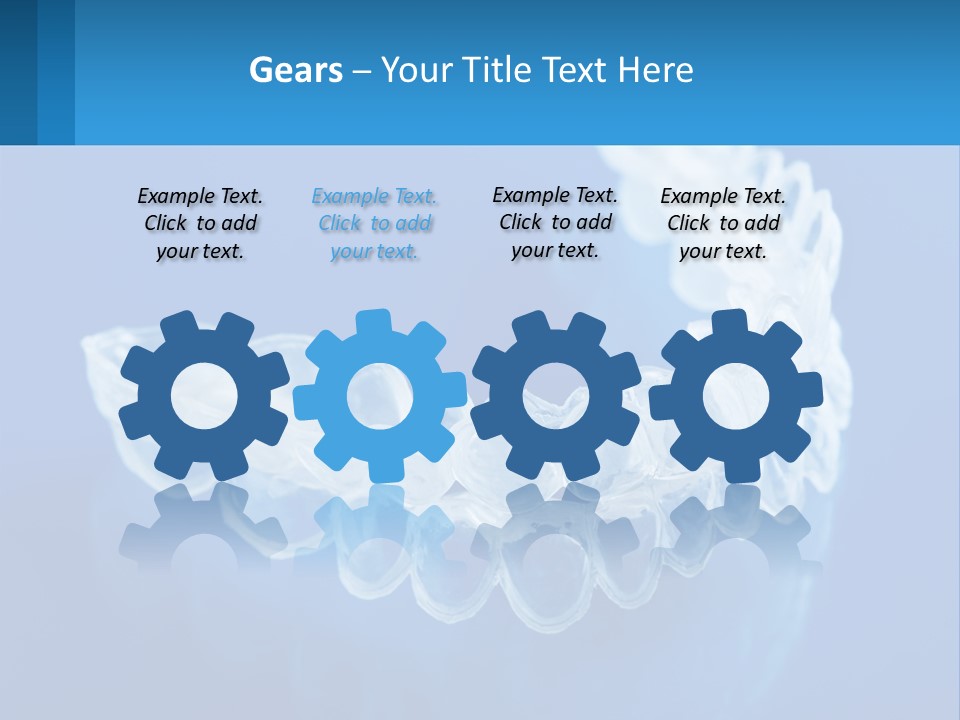 Gears – Your Title Text Here

Example Text. Click to add your text.

Example Text. Click to add your text.

Example Text. Click to add your text.

Example Text. Click to add your text.